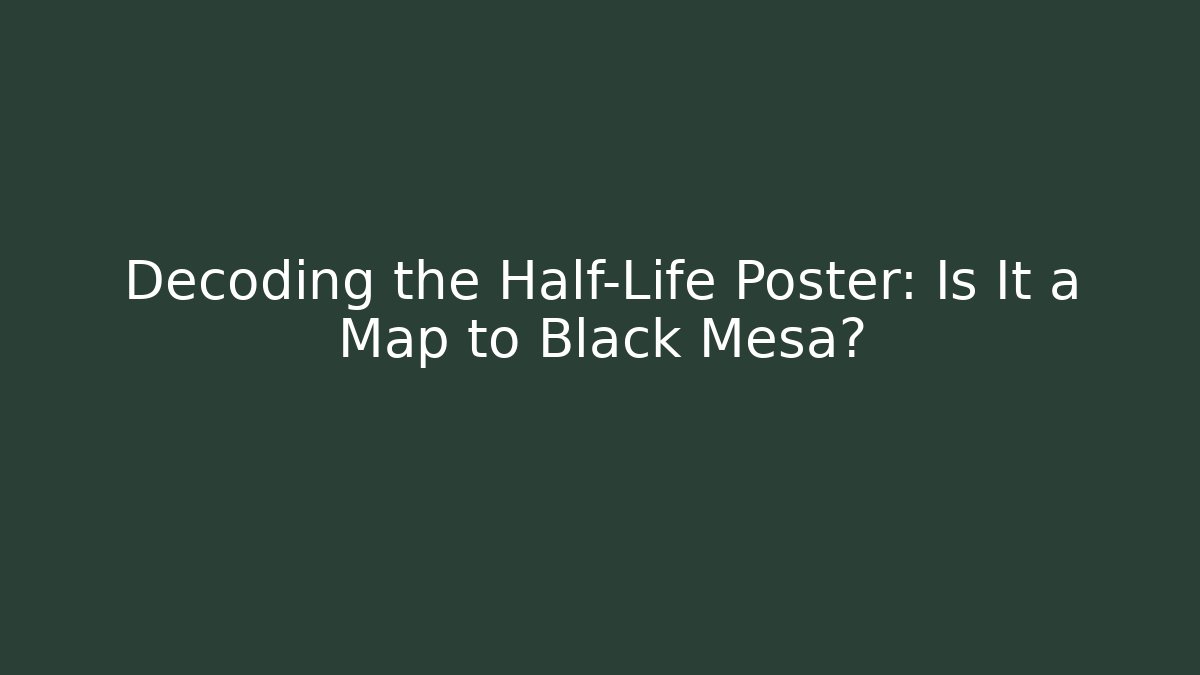 Decoding the Half-Life Poster: Is It a Map to Black Mesa?